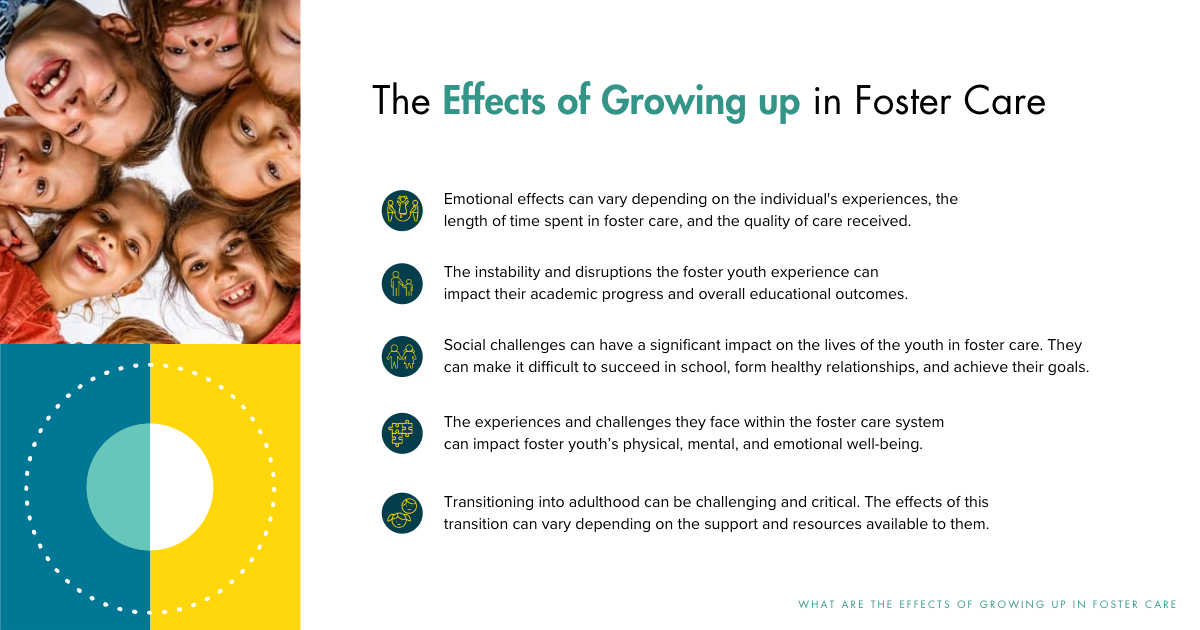 The Effects of Growing up in Foster Care

Emotional effects can vary depending on the individual's experiences, the length of time spent in foster care, and the quality of care received.

The instability and disruptions the foster youth experience can impact their academic progress and overall educational outcomes.

Social challenges can have a significant impact on the lives of the youth in foster care. They can make it difficult to succeed in school, form healthy relationships, and achieve their goals.

The experiences and challenges they face within the foster care system can impact foster youth's physical, mental, and emotional well-being.

Transitioning into adulthood can be challenging and critical. The effects of this transition can vary depending on the support and resources available to them.

WHAT ARE THE EFFECTS OF GROWING UP IN FOSTER CARE